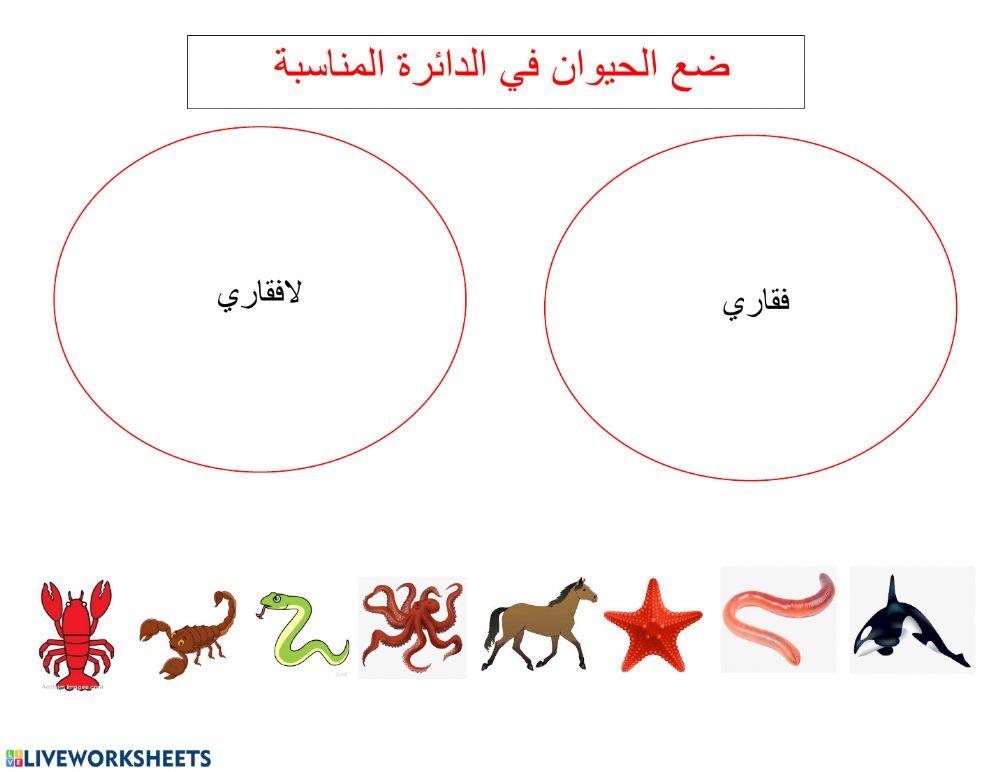 ضع الحيوان في الدائرة المناسبة

فقاري

لافقاري

LIVEWORKSHEETS